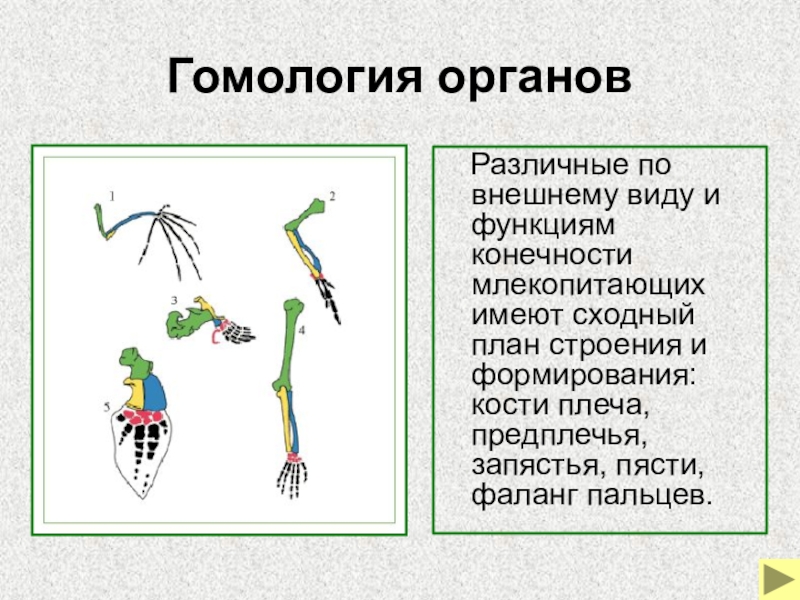 Гомология органов

1

2

3

4

5

Различные по внешнему виду и функциям конечности млекопитающих имеют сходный план строения и формирования: кости плеча, предплечья, запястья, пясти, фаланг пальцев.